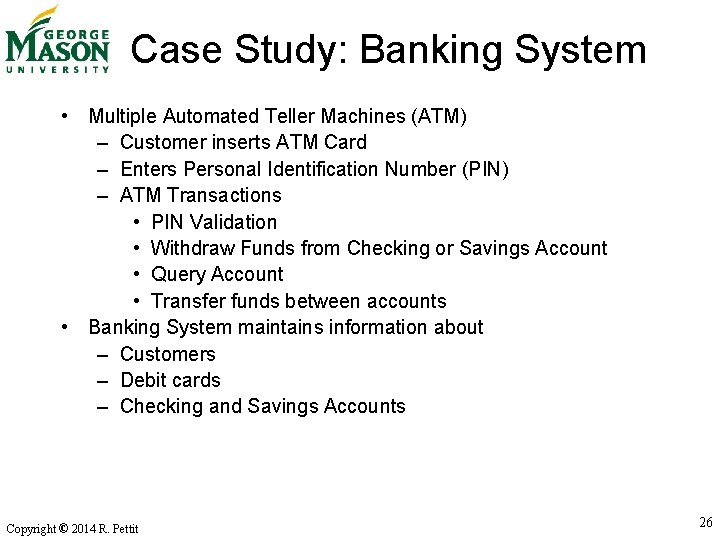 GEORGE MASON UNIVERSITY

Case Study: Banking System

• Multiple Automated Teller Machines (ATM)
– Customer inserts ATM Card
– Enters Personal Identification Number (PIN)
– ATM Transactions
• PIN Validation
• Withdraw Funds from Checking or Savings Account
• Query Account
• Transfer funds between accounts
• Banking System maintains information about
– Customers
– Debit cards
– Checking and Savings Accounts

Copyright © 2014 R. Pettit

26